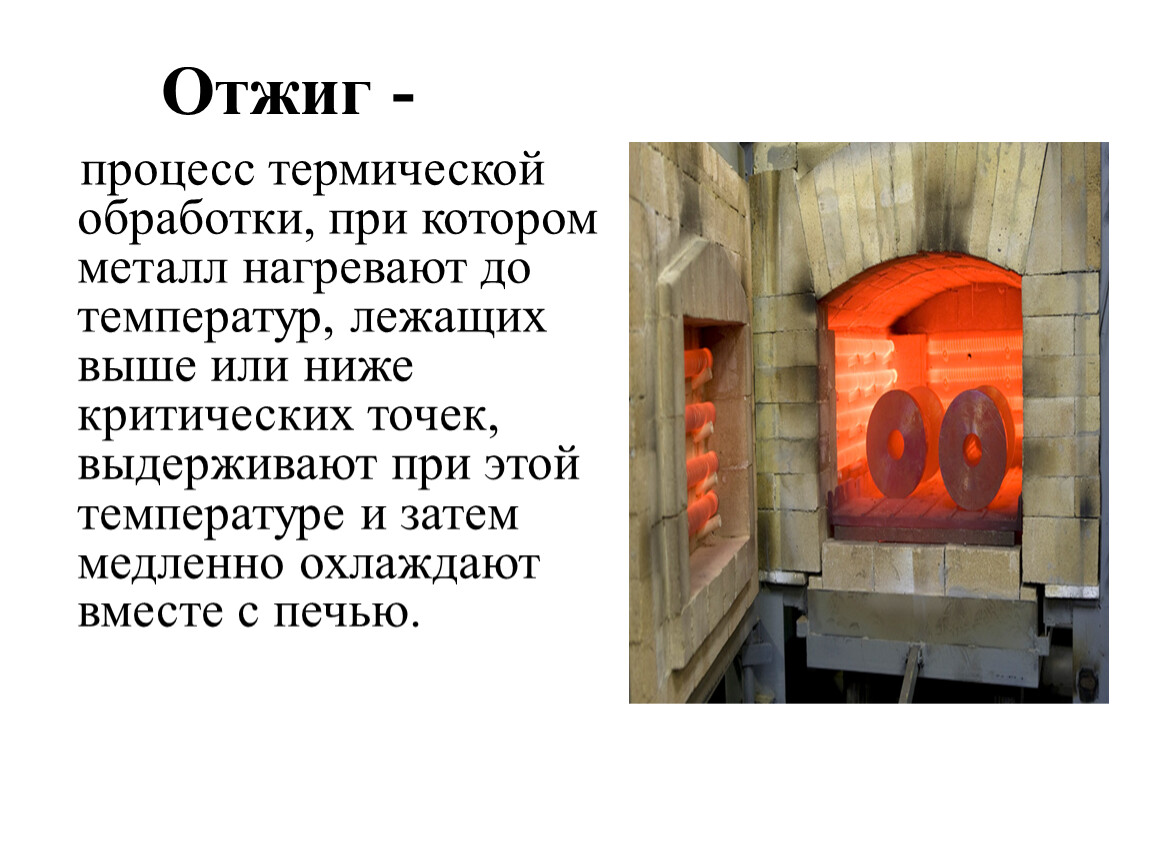 Отжиг -

процесс термической обработки, при котором металл нагревают до температур, лежащих выше или ниже критических точек, выдерживают при этой температуре и затем медленно охлаждают вместе с печью.